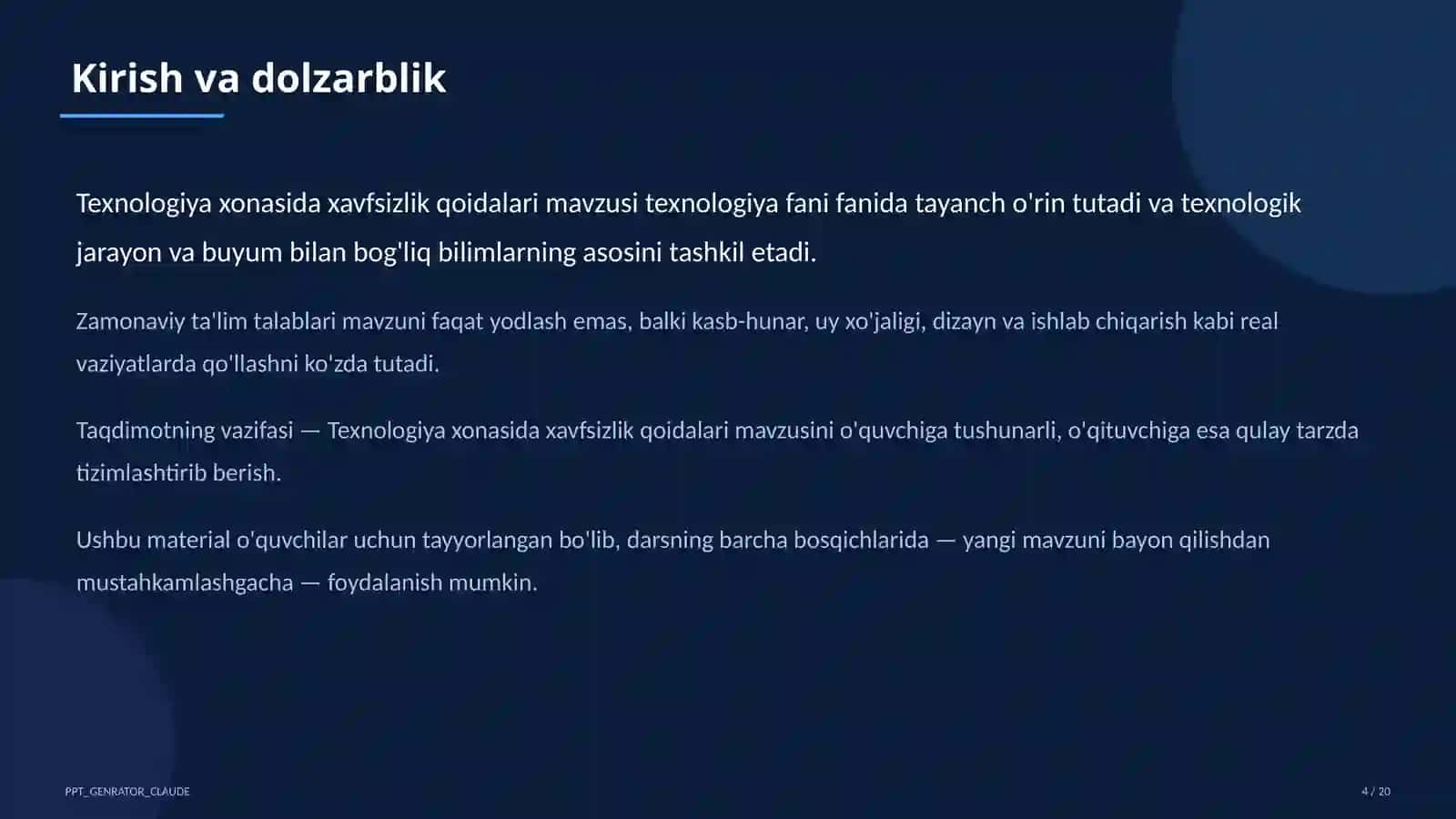 Kirish va dolzarblik

Texnologiya xonasida xavfsizlik qoidalari mavzusi texnologiya fani fanida tayanch o'rin tutadi va texnologik jarayon va buyum bilan bog'liq bilimlarning asosini tashkil etadi.

Zamonaviy ta'lim talablari mavzuni faqat yodlash emas, balki kasb-hunar, uy xo'jaligi, dizayn va ishlab chiqarish kabi real vaziyatlarda qo'llashni ko'zda tutadi.

Taqdimotning vazifasi — Texnologiya xonasida xavfsizlik qoidalari mavzusini o'quvchiga tushunarli, o'qituvchiga esa qulay tarzda tizimlashtirib berish.

Ushbu material o'quvchilar uchun tayyorlangan bo'lib, darsning barcha bosqichlarida — yangi mavzuni bayon qilishdan mustahkamlashgacha — foydalanish mumkin.

PPT_GENRATOR_CLAUDE

4 / 20